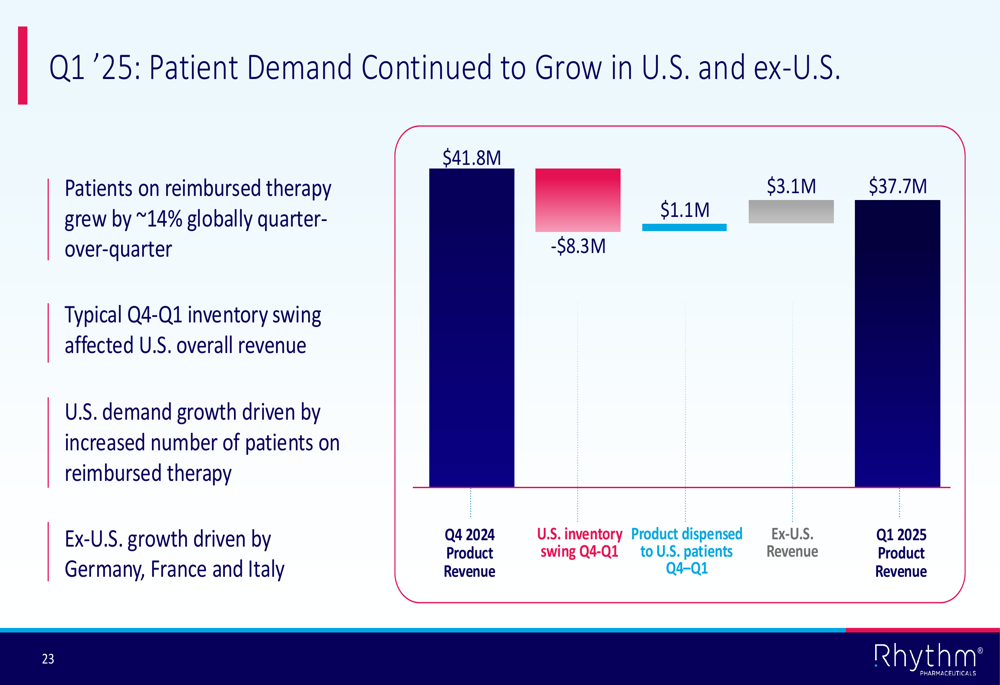 Q1 ’25: Patient Demand Continued to Grow in U.S. and ex-U.S.

Patients on reimbursed therapy grew by ~14% globally quarter-over-quarter

Typical Q4-Q1 inventory swing affected U.S. overall revenue

U.S. demand growth driven by increased number of patients on reimbursed therapy

Ex-U.S. growth driven by Germany, France and Italy

$41.8M

-$8.3M

$1.1M

$3.1M

$37.7M

Q4 2024 Product Revenue

U.S. inventory swing Q4-Q1

Product dispensed to U.S. patients Q4–Q1

Ex-U.S. Revenue

Q1 2025 Product Revenue

23

Rhythm® PHARMACEUTICALS